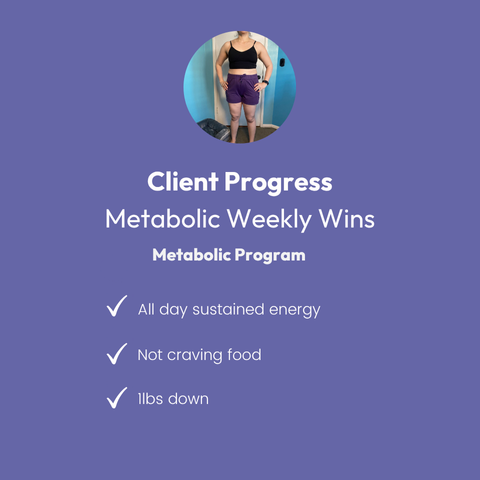 Client Progress
Metabolic Weekly Wins
Metabolic Program

✓ All day sustained energy

✓ Not craving food

✓ 1lbs down